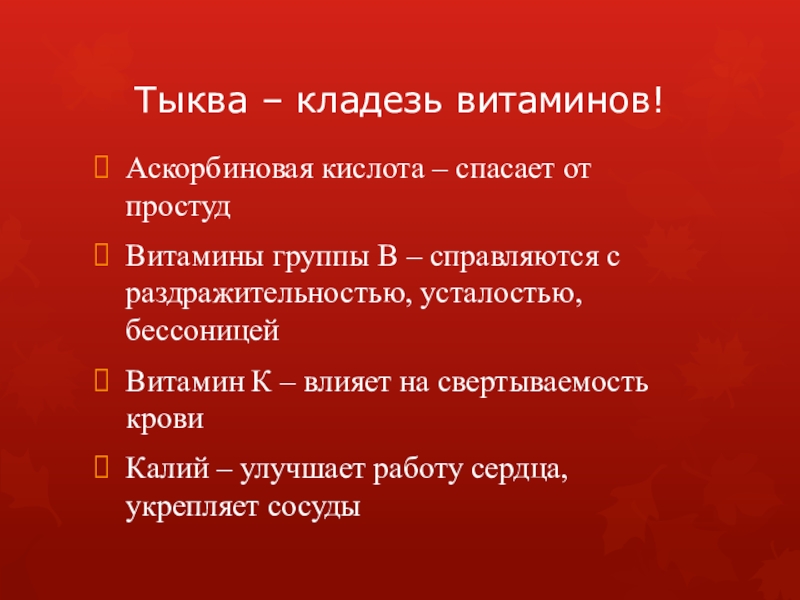 Тыква – кладезь витаминов!

Аскорбиновая кислота – спасает от простуд

Витамины группы В – справляются с раздражительностью, усталостью, бессоницей

Витамин К – влияет на свертываемость крови

Калий – улучшает работу сердца, укрепляет сосуды